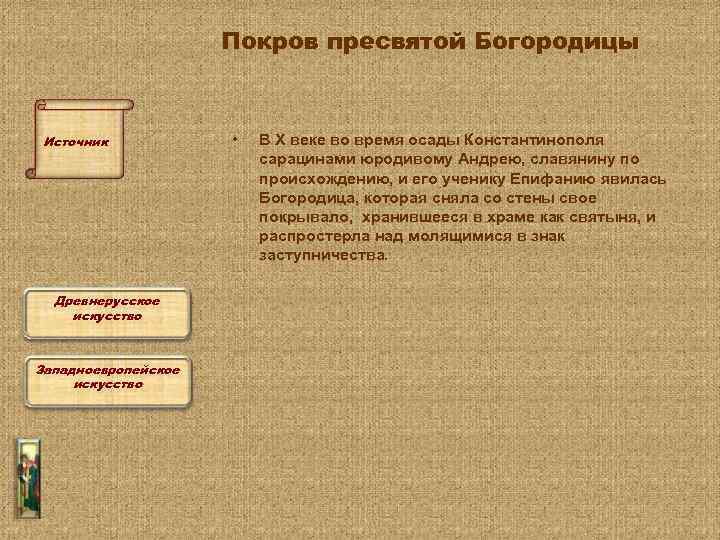 Покров пресвятой Богородицы

Источник

• В X веке во время осады Константинополя сарацинами юродивому Андрею, славянину по происхождению, и его ученику Епифанию явилась Богородица, которая сняла со стены свое покрывало, хранившееся в храме как святыня, и распростерла над молящимися в знак заступничества.

Древнерусское искусство

Западноевропейское искусство